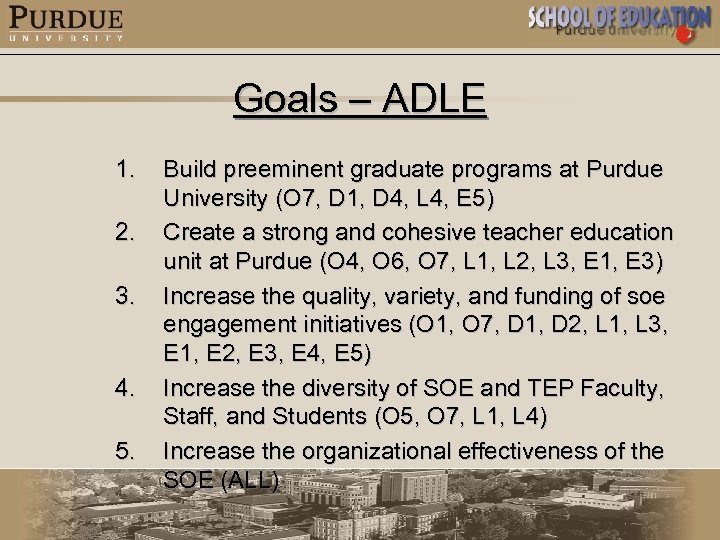 PURDUE
UNIVERSITY

SCHOOL OF EDUCATION
Purdue University

Goals – ADLE

1. Build preeminent graduate programs at Purdue University (O7, D1, D4, L4, E5)
2. Create a strong and cohesive teacher education unit at Purdue (O4, O6, O7, L1, L2, L3, E1, E3)
3. Increase the quality, variety, and funding of soe engagement initiatives (O1, O7, D1, D2, L1, L3, E1, E2, E3, E4, E5)
4. Increase the diversity of SOE and TEP Faculty, Staff, and Students (O5, O7, L1, L4)
5. Increase the organizational effectiveness of the SOE (ALL)